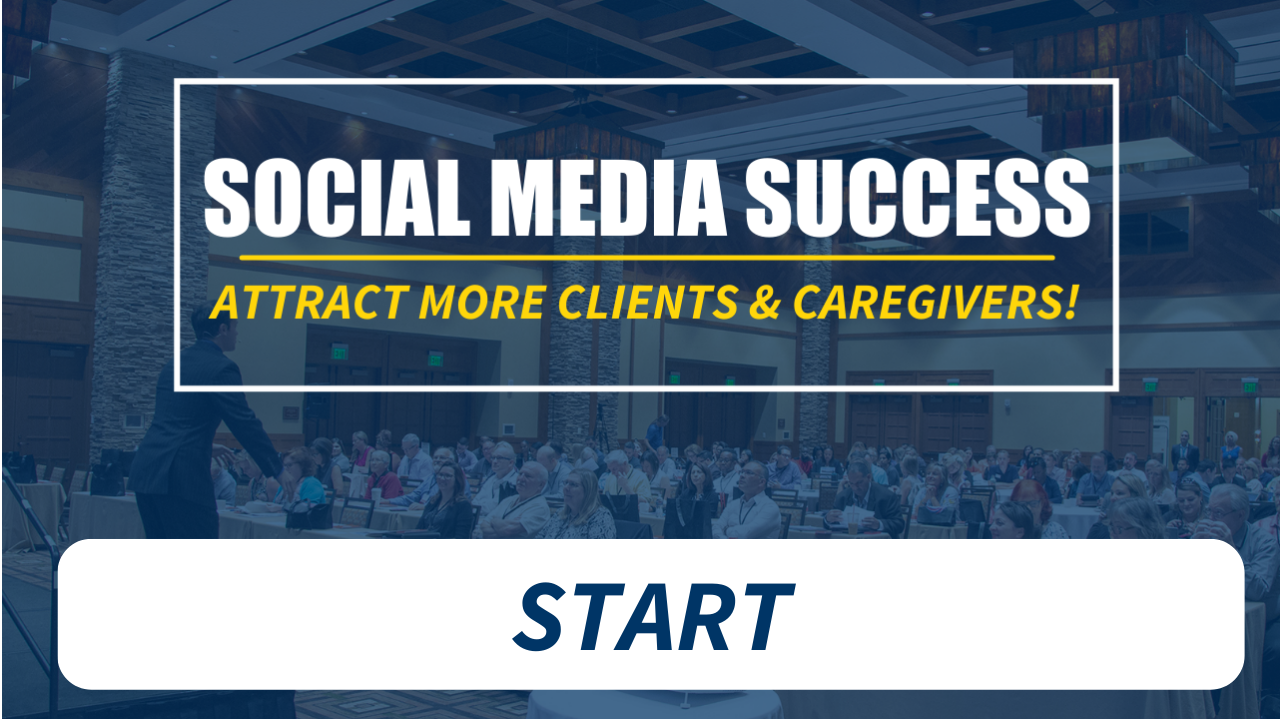 SOCIAL MEDIA SUCCESS

ATTRACT MORE CLIENTS & CAREGIVERS!

START